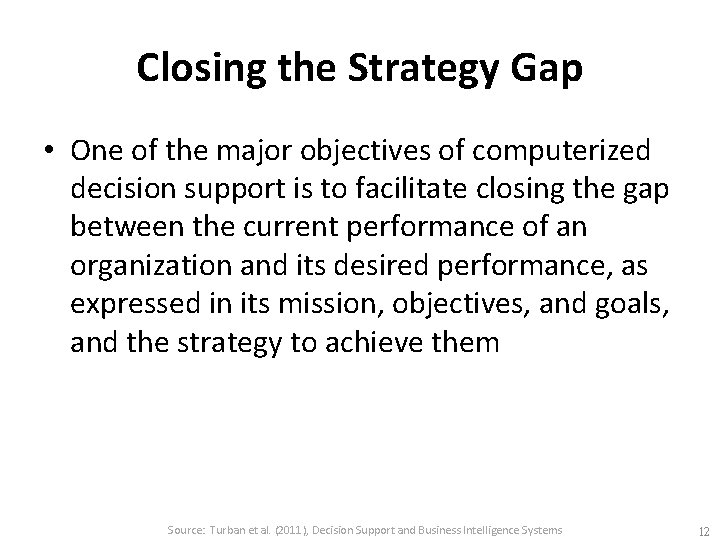 Closing the Strategy Gap

• One of the major objectives of computerized decision support is to facilitate closing the gap between the current performance of an organization and its desired performance, as expressed in its mission, objectives, and goals, and the strategy to achieve them

Source: Turban et al. (2011), Decision Support and Business Intelligence Systems

12